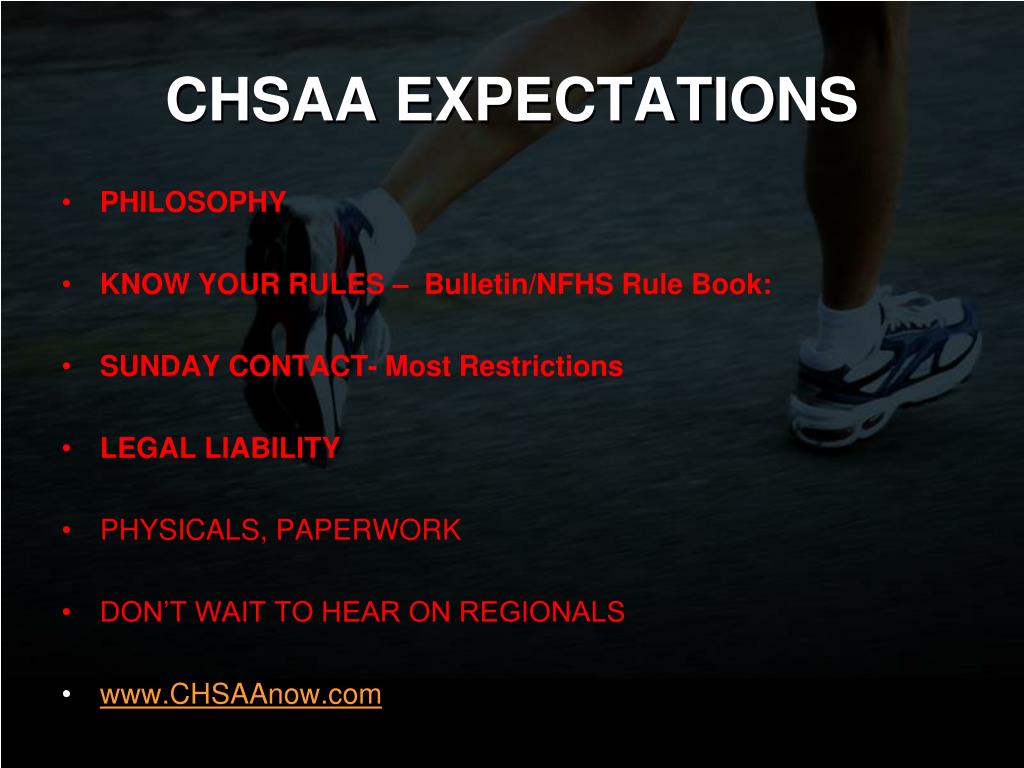 CHSAA EXPECTATIONS

• PHILOSOPHY

• KNOW YOUR RULES – Bulletin/NFHS Rule Book:

• SUNDAY CONTACT- Most Restrictions

• LEGAL LIABILITY

• PHYSICALS, PAPERWORK

• DON'T WAIT TO HEAR ON REGIONALS

• www.CHSAAnow.com